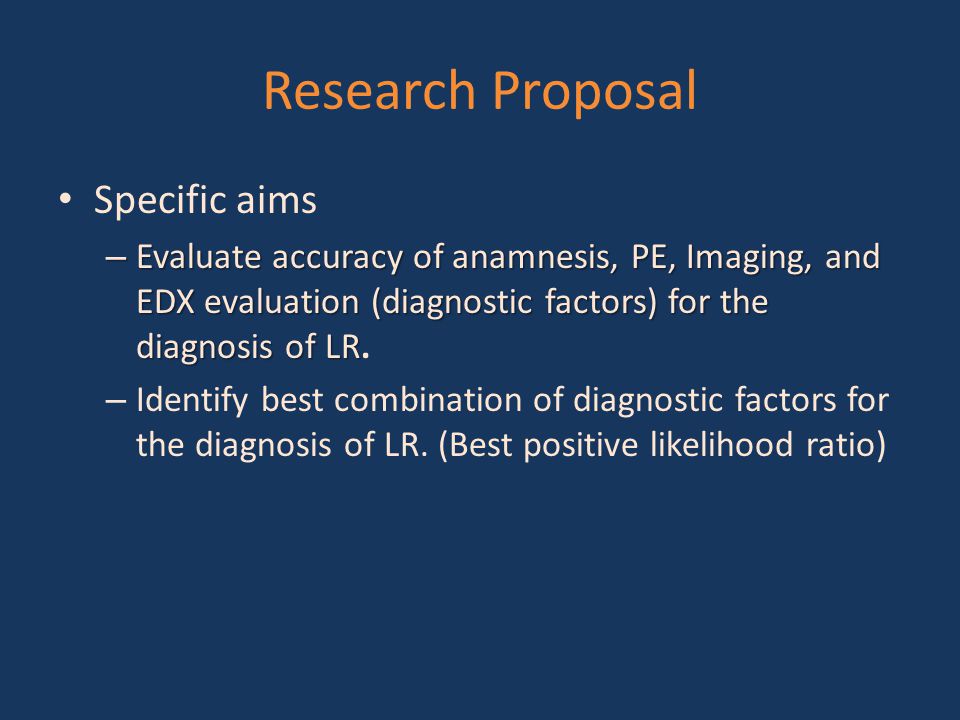 Research Proposal

• Specific aims

– Evaluate accuracy of anamnesis, PE, Imaging, and EDX evaluation (diagnostic factors) for the diagnosis of LR.

– Identify best combination of diagnostic factors for the diagnosis of LR. (Best positive likelihood ratio)